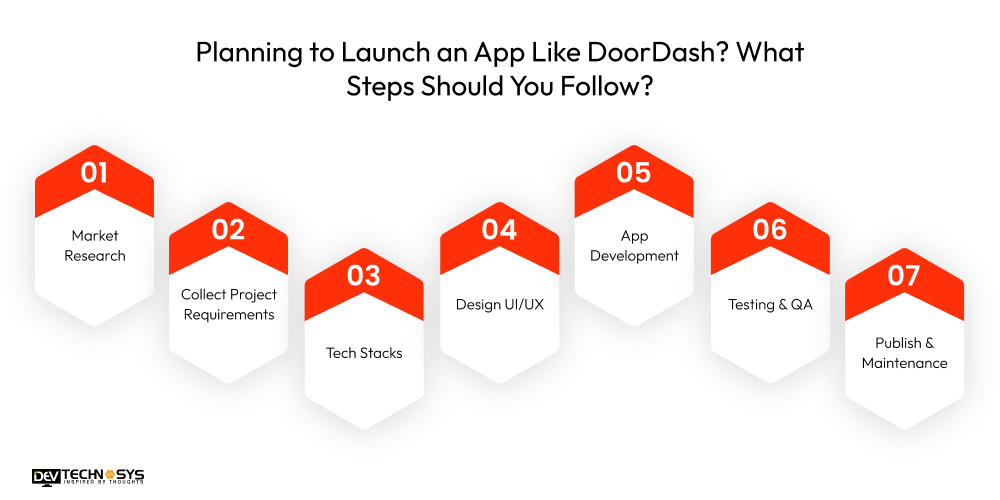 Planning to Launch an App Like DoorDash? What Steps Should You Follow?

01
Market Research

02
Collect Project Requirements

03
Tech Stacks

04
Design UI/UX

05
App Development

06
Testing & QA

07
Publish & Maintenance

DEV TECHNOSYS
INSPIRED BY THOUGHTS